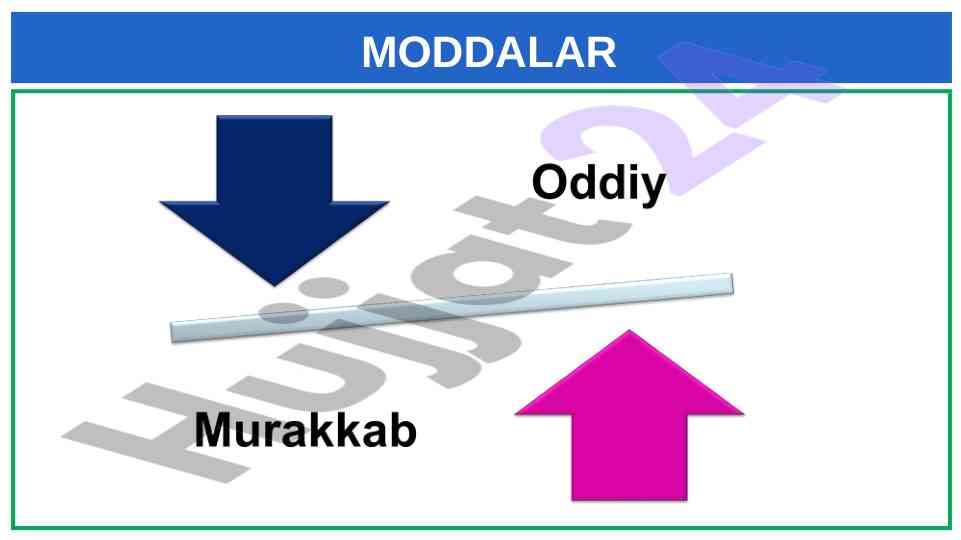 MODDALAR

Oddiy

Murakkab

Hujjat24